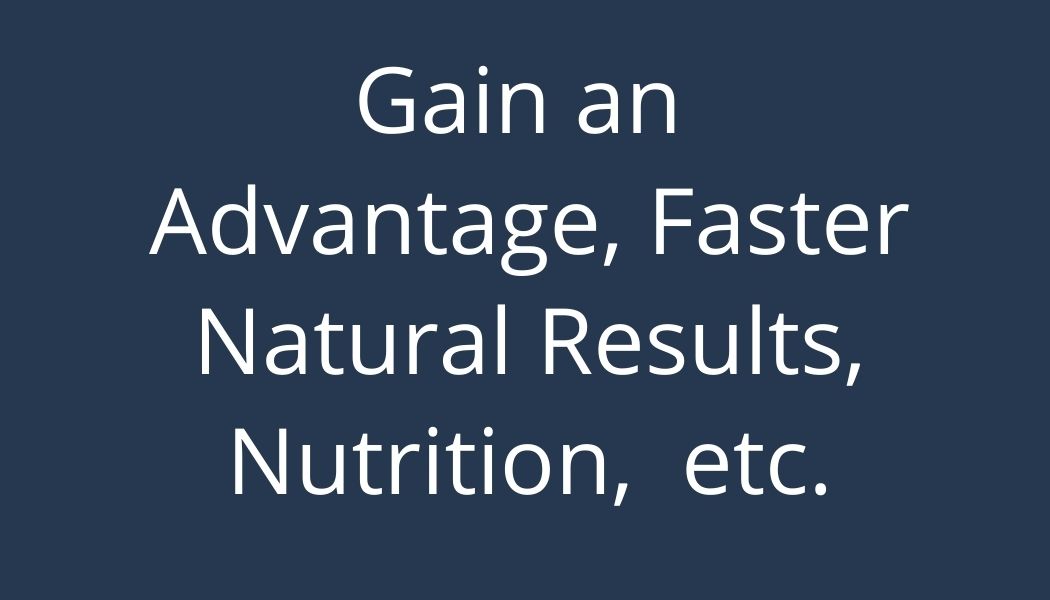 Gain an Advantage, Faster Natural Results, Nutrition,  etc.